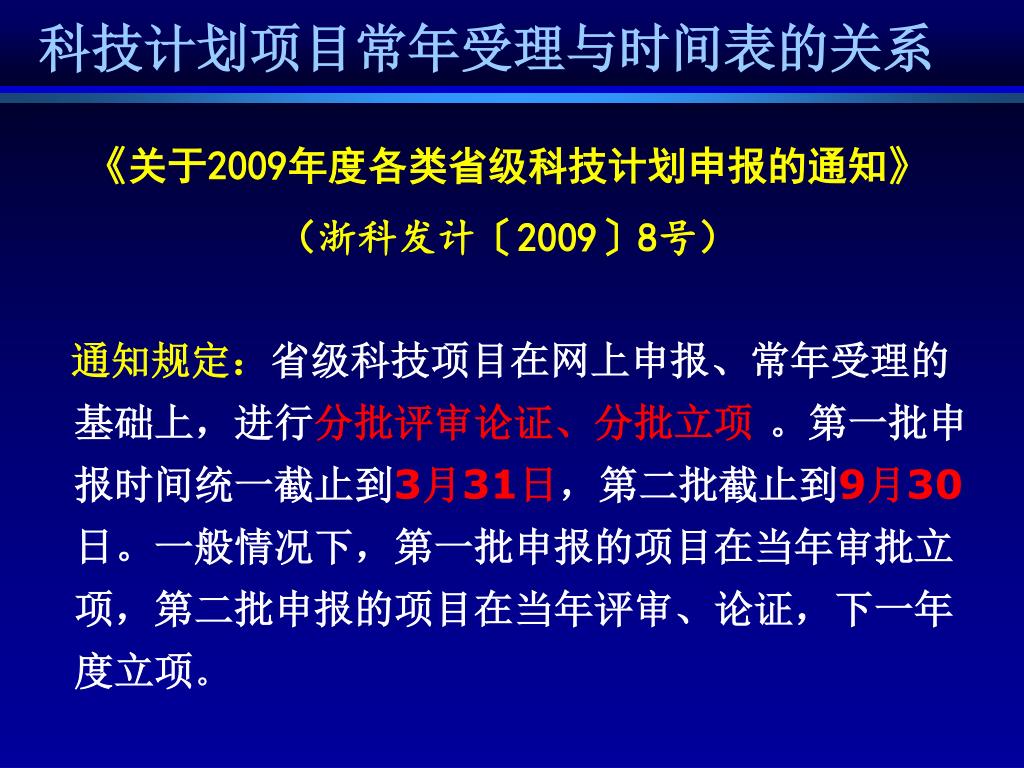 科技计划项目常年受理与时间表的关系

《关于2009年度各类省级科技计划申报的通知》

（浙科发计〔2009〕8号）

通知规定：省级科技项目在网上申报、常年受理的基础上，进行分批评审论证、分批立项 。第一批申报时间统一截止到3月31日，第二批截止到9月30日。一般情况下，第一批申报的项目在当年审批立项，第二批申报的项目在当年评审、论证，下一年度立项。